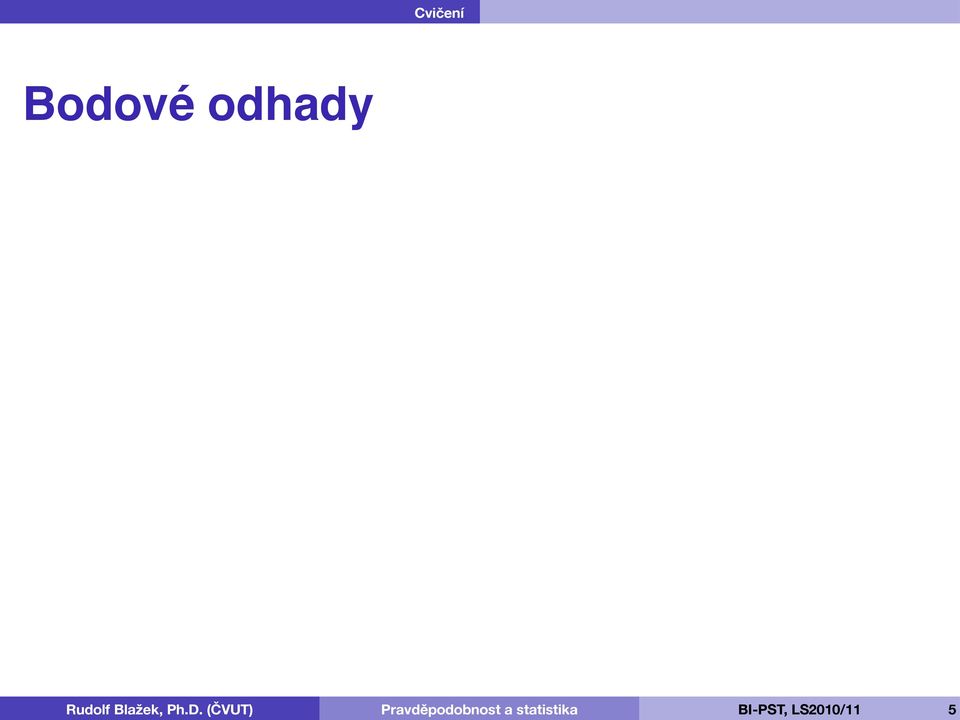 Cvičení

Bodové odhady

Rudolf Blažek, Ph.D. (ČVUT) Pravděpodobnost a statistika BI-PST, LS2010/11 5